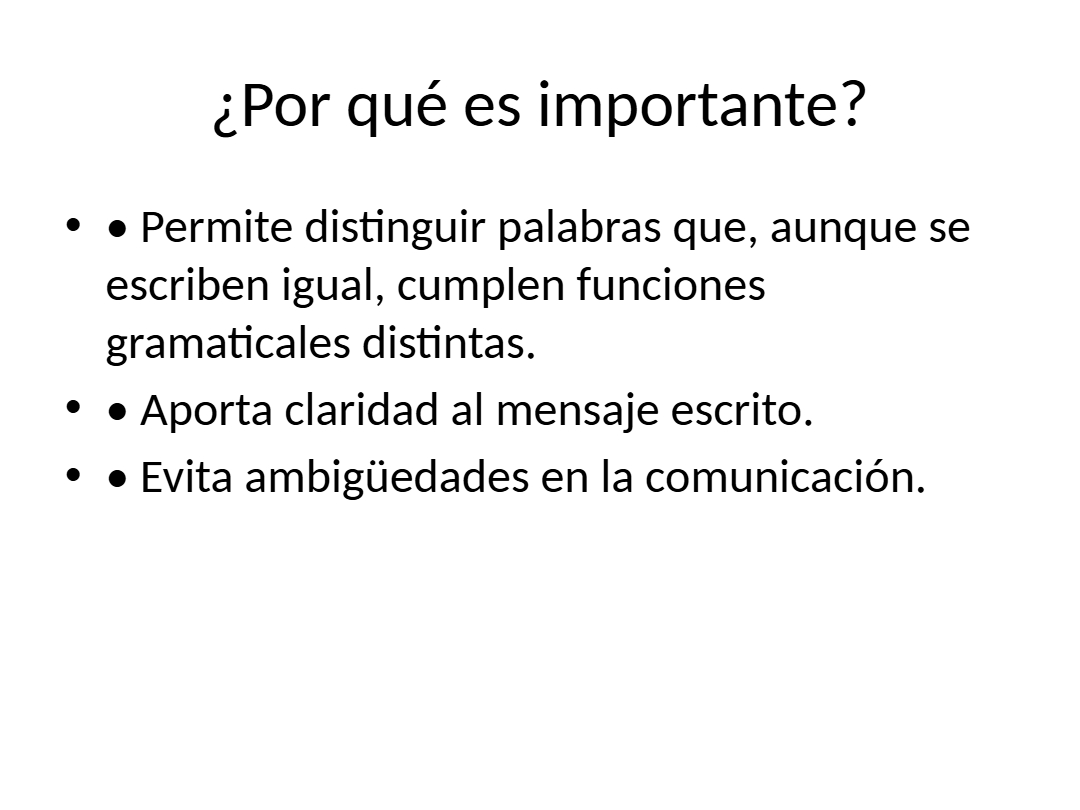 ¿Por qué es importante?

• • Permite distinguir palabras que, aunque se escriben igual, cumplen funciones gramaticales distintas.
• • Aporta claridad al mensaje escrito.
• • Evita ambigüedades en la comunicación.